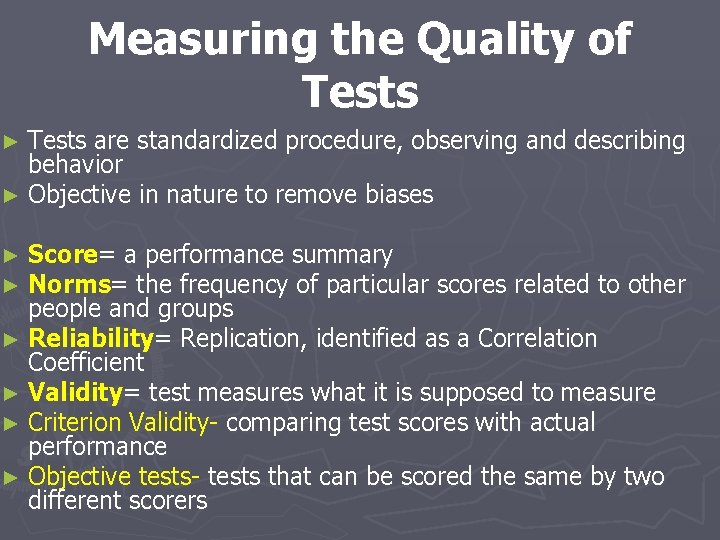 Measuring the Quality of Tests

► Tests are standardized procedure, observing and describing behavior
► Objective in nature to remove biases

► Score= a performance summary
► Norms= the frequency of particular scores related to other people and groups
► Reliability= Replication, identified as a Correlation Coefficient
► Validity= test measures what it is supposed to measure
► Criterion Validity- comparing test scores with actual performance
► Objective tests- tests that can be scored the same by two different scorers